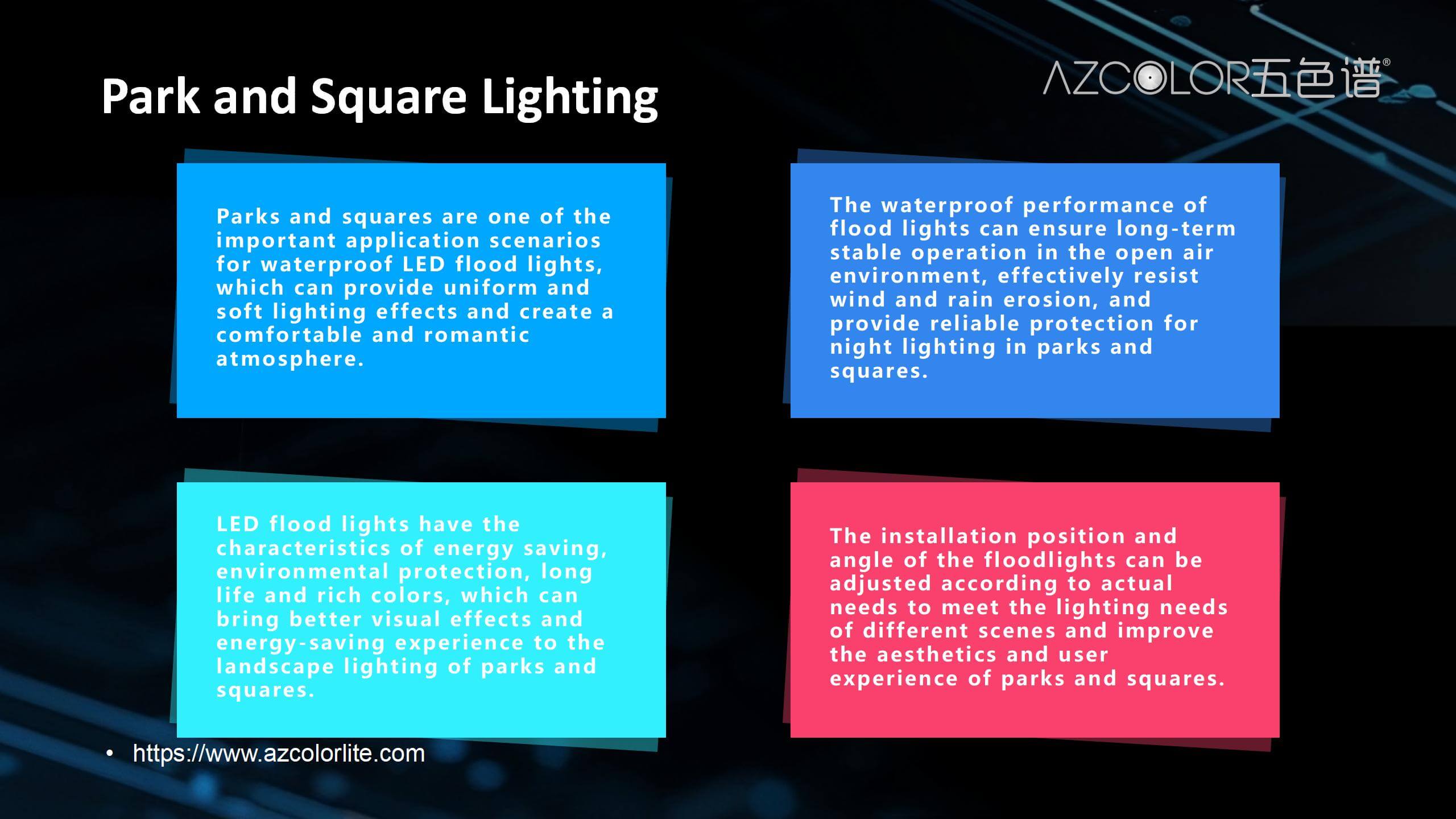 Park and Square Lighting

AZCOLOR五色谱®

Parks and squares are one of the important application scenarios for waterproof LED flood lights, which can provide uniform and soft lighting effects and create a comfortable and romantic atmosphere.

The waterproof performance of flood lights can ensure long-term stable operation in the open air environment, effectively resist wind and rain erosion, and provide reliable protection for night lighting in parks and squares.

LED flood lights have the characteristics of energy saving, environmental protection, long life and rich colors, which can bring better visual effects and energy-saving experience to the landscape lighting of parks and squares.

The installation position and angle of the floodlights can be adjusted according to actual needs to meet the lighting needs of different scenes and improve the aesthetics and user experience of parks and squares.

• https://www.azcolorlite.com